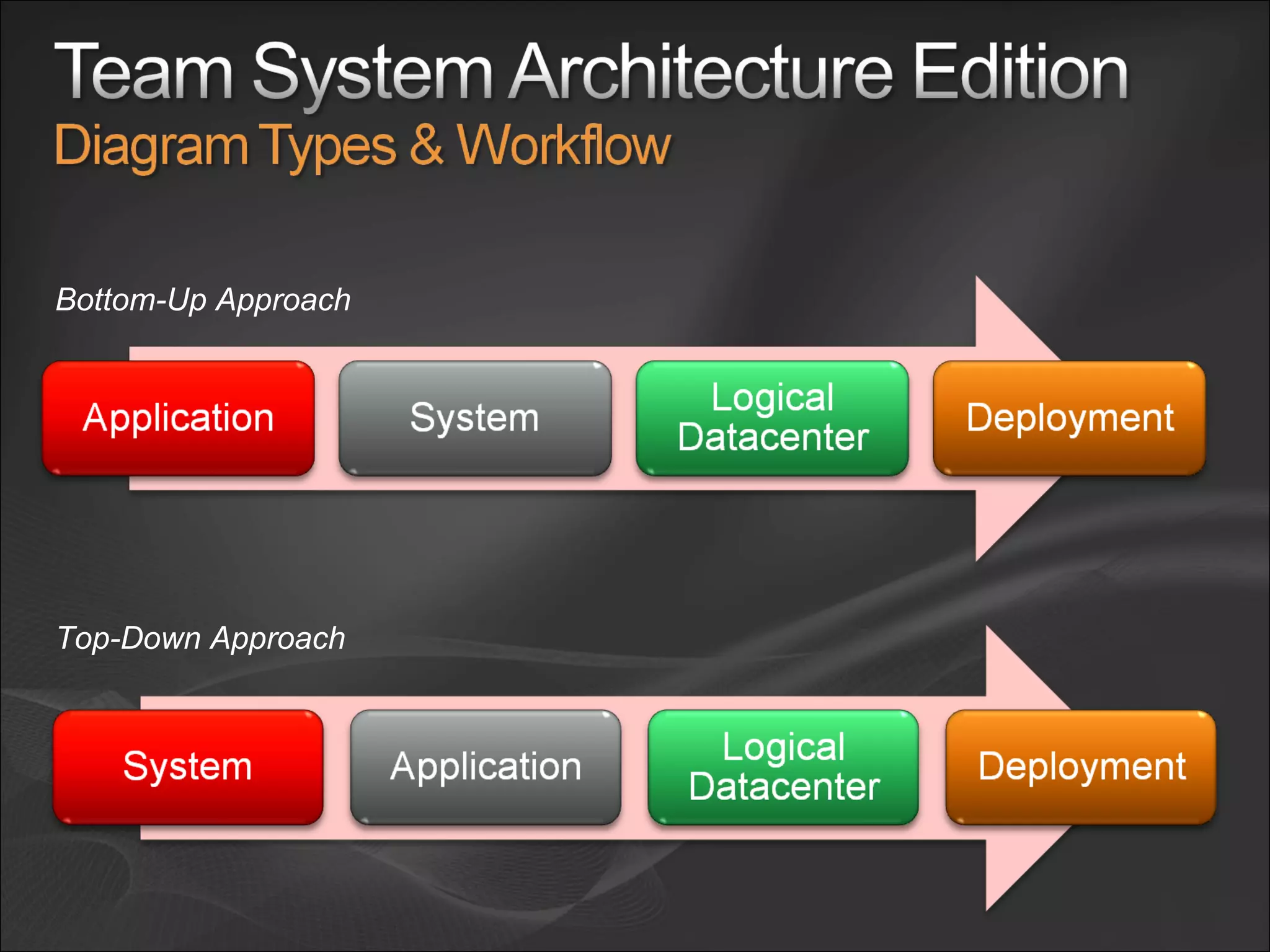 Team System Architecture Edition
Diagram Types & Workflow

Bottom-Up Approach

Application

System

Logical Datacenter

Deployment

Top-Down Approach

System

Application

Logical Datacenter

Deployment